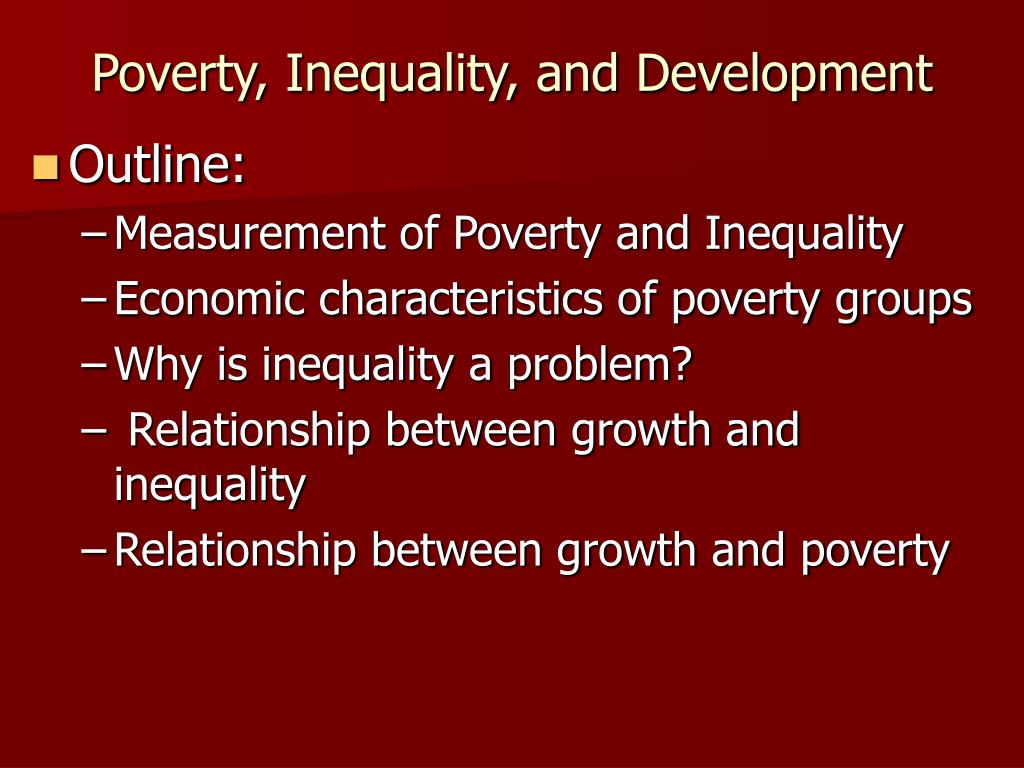 Poverty, Inequality, and Development

Outline:
– Measurement of Poverty and Inequality
– Economic characteristics of poverty groups
– Why is inequality a problem?
– Relationship between growth and inequality
– Relationship between growth and poverty